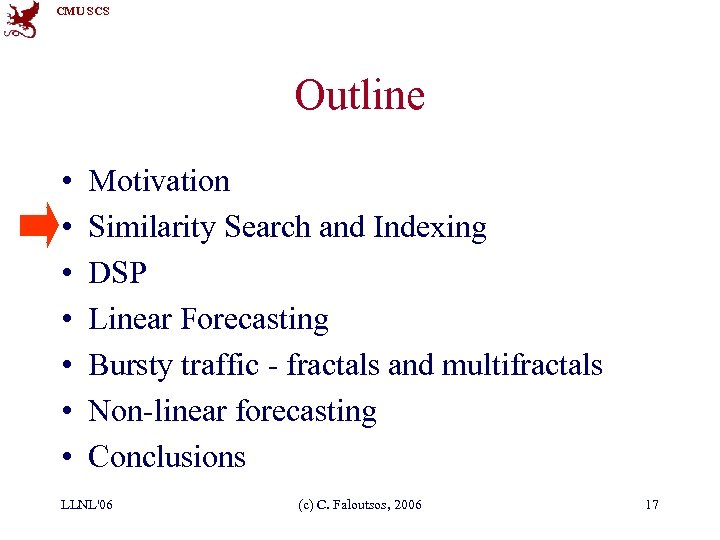 CMU SCS

Outline

• Motivation
• Similarity Search and Indexing
• DSP
• Linear Forecasting
• Bursty traffic - fractals and multifractals
• Non-linear forecasting
• Conclusions

LLNL'06 (c) C. Faloutsos, 2006 17